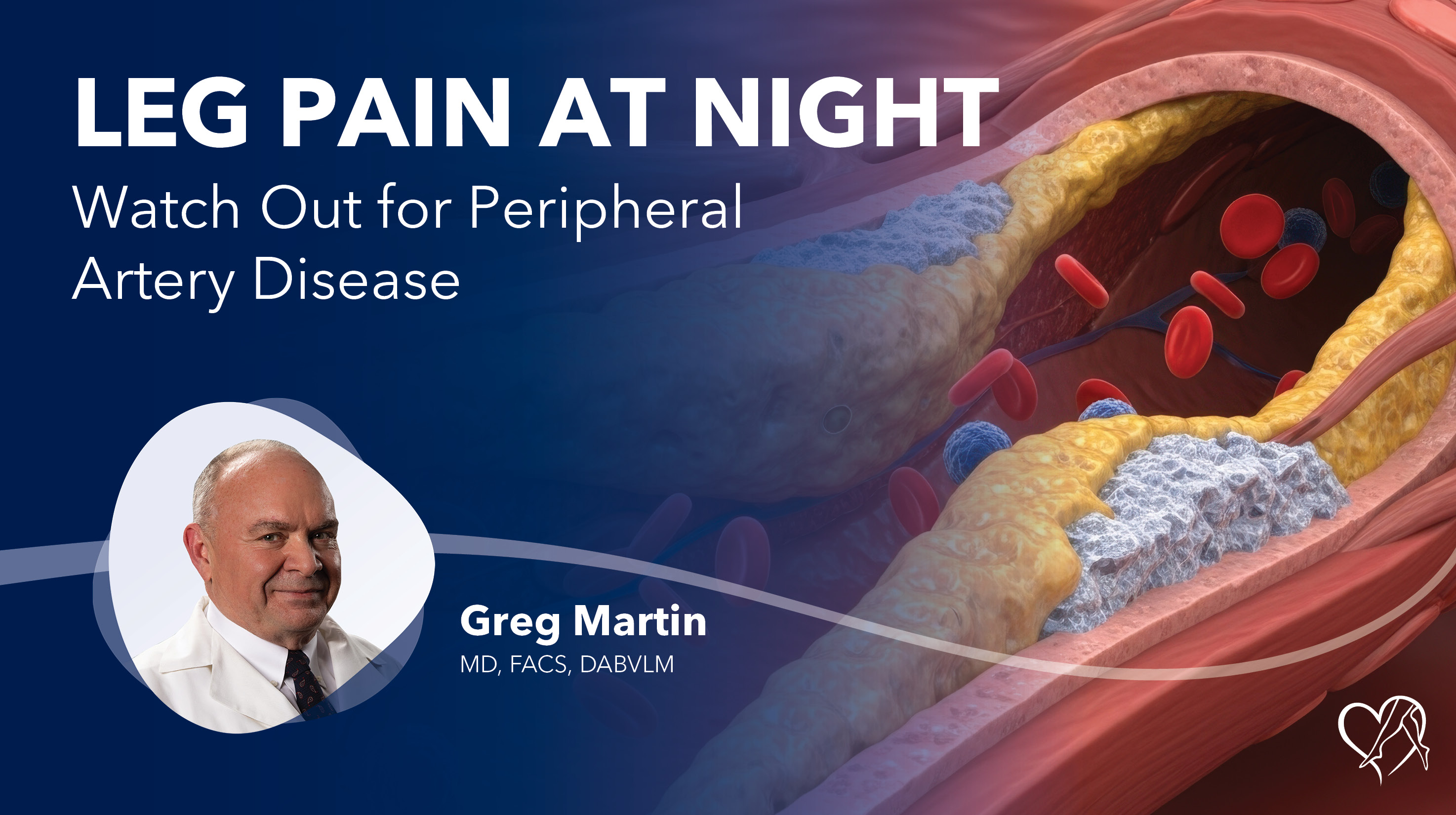 LEG PAIN AT NIGHT
Watch Out for Peripheral Artery Disease

Greg Martin
MD, FACS, DABVLM